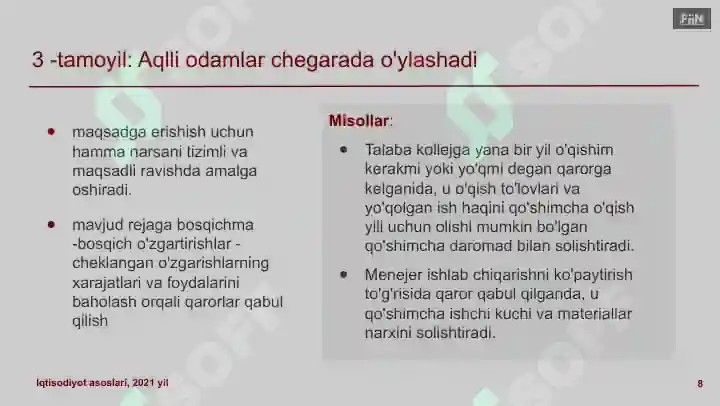 FiiN

3 -tamoyil: Aqlli odamlar chegarada o'ylashadi

- maqsadga erishish uchun hamma narsani tizimli va maqsadli ravishda amalga oshiradi.

- mavjud rejaga bosqichma -bosqich o'zgartirishlar - cheklangan o'zgarishlarning xarajatlari va foydalarini baholash orqali qarorlar qabul qilish

Misollar:

- Talaba kollejga yana bir yil o'qishim kerakmi yoki yo'qmi degan qarorga kelganida, u o'qish to'lovlari va yo'qolgan ish haqini qo'shimcha o'qish yili uchun olishi mumkin bo'lgan qo'shimcha daromad bilan solishtiradi.

- Menejer ishlab chiqarishni ko'paytirish to'g'risida qaror qabul qilganda, u qo'shimcha ishchi kuchi va materiallar narxini solishtiradi.

Iqtisodiyot asoslari, 2021 yil

8